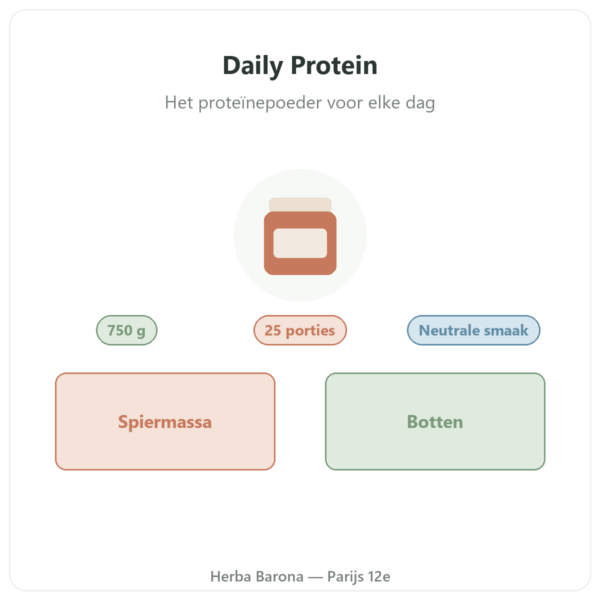 Daily Protein

Het proteïnepoeder voor elke dag

750 g

25 porties

Neutrale smaak

Spiermassa

Botten

Herba Barona — Parijs 12e